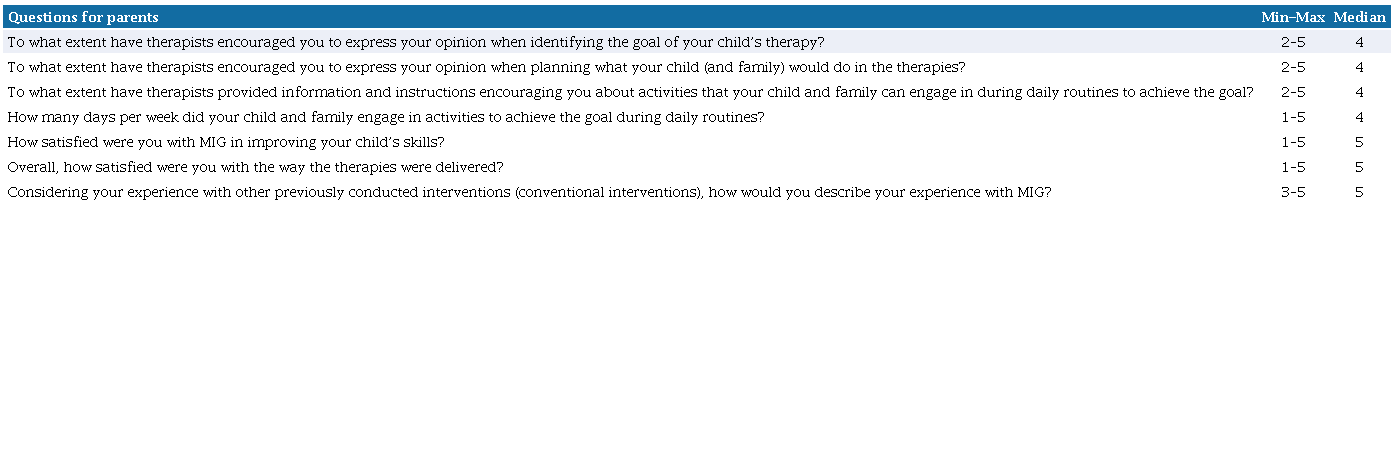 | Questions for parents | Min–Max | Median |
|---|---|---|
| To what extent have therapists encouraged you to express your opinion when identifying the goal of your child's therapy? | 2-5 | 4 |
| To what extent have therapists encouraged you to express your opinion when planning what your child (and family) would do in the therapies? | 2-5 | 4 |
| To what extent have therapists provided information and instructions encouraging you about activities that your child and family can engage in during daily routines to achieve the goal? | 2-5 | 4 |
| How many days per week did your child and family engage in activities to achieve the goal during daily routines? | 1-5 | 4 |
| How satisfied were you with MIG in improving your child's skills? | 1-5 | 5 |
| Overall, how satisfied were you with the way the therapies were delivered? | 1-5 | 5 |
| Considering your experience with other previously conducted interventions (conventional interventions), how would you describe your experience with MIG? | 3-5 | 5 |